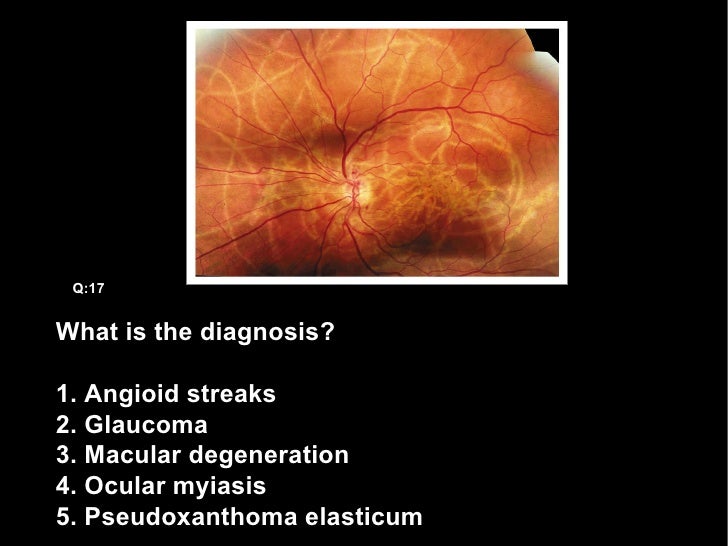 Q:17

What is the diagnosis?

1. Angioid streaks
2. Glaucoma
3. Macular degeneration
4. Ocular myiasis
5. Pseudoxanthoma elasticum